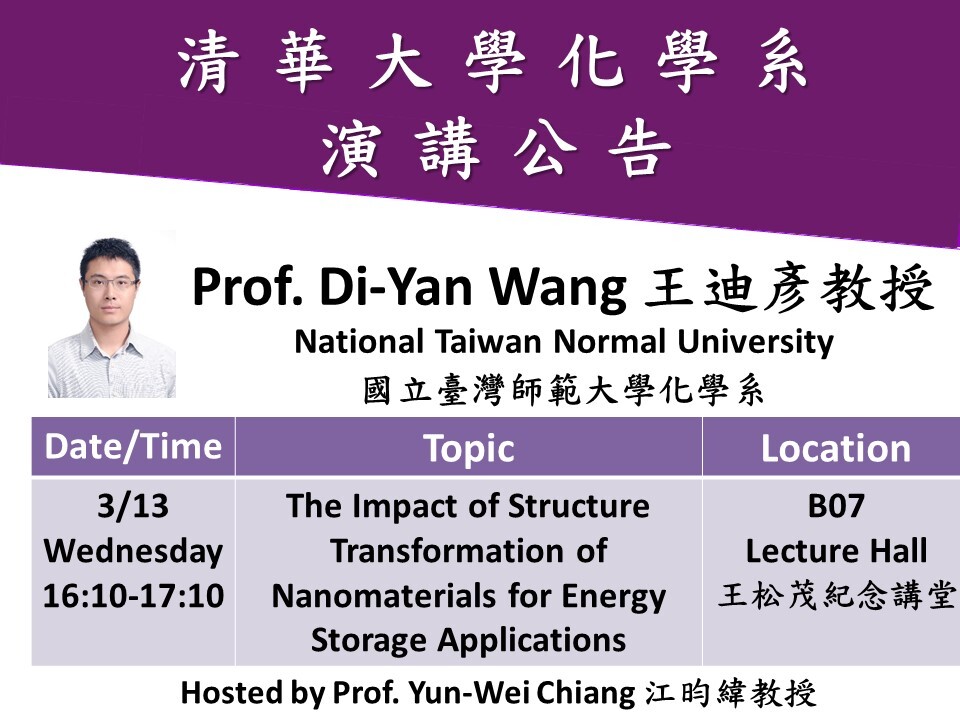 清華大學化學系
演講公告

Prof. Di-Yan Wang 王迪彥教授
National Taiwan Normal University
國立臺灣師範大學化學系

| Date/Time | Topic | Location |
|---|---|---|
| 3/13 Wednesday 16:10-17:10 | The Impact of Structure Transformation of Nanomaterials for Energy Storage Applications | B07 Lecture Hall 王松茂紀念講堂 |

Hosted by Prof. Yun-Wei Chiang 江昀緯教授